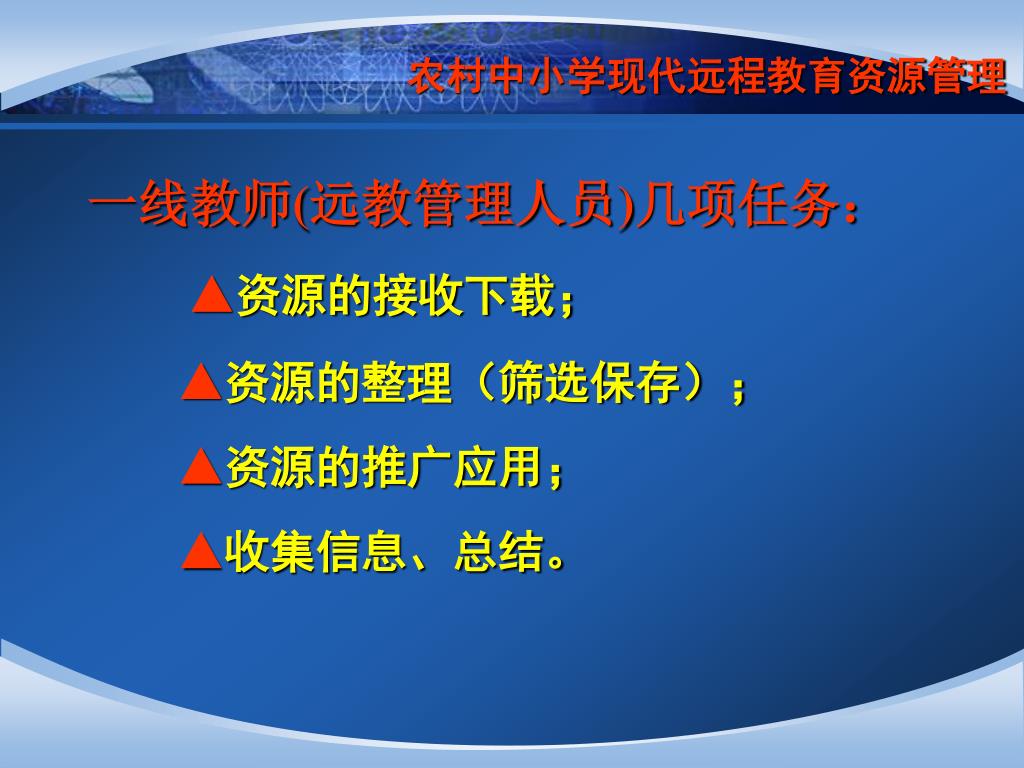 农村中小学现代远程教育资源管理

一线教师(远教管理人员)几项任务：

▲资源的接收下载；

▲资源的整理（筛选保存）；

▲资源的推广应用；

▲收集信息、总结。